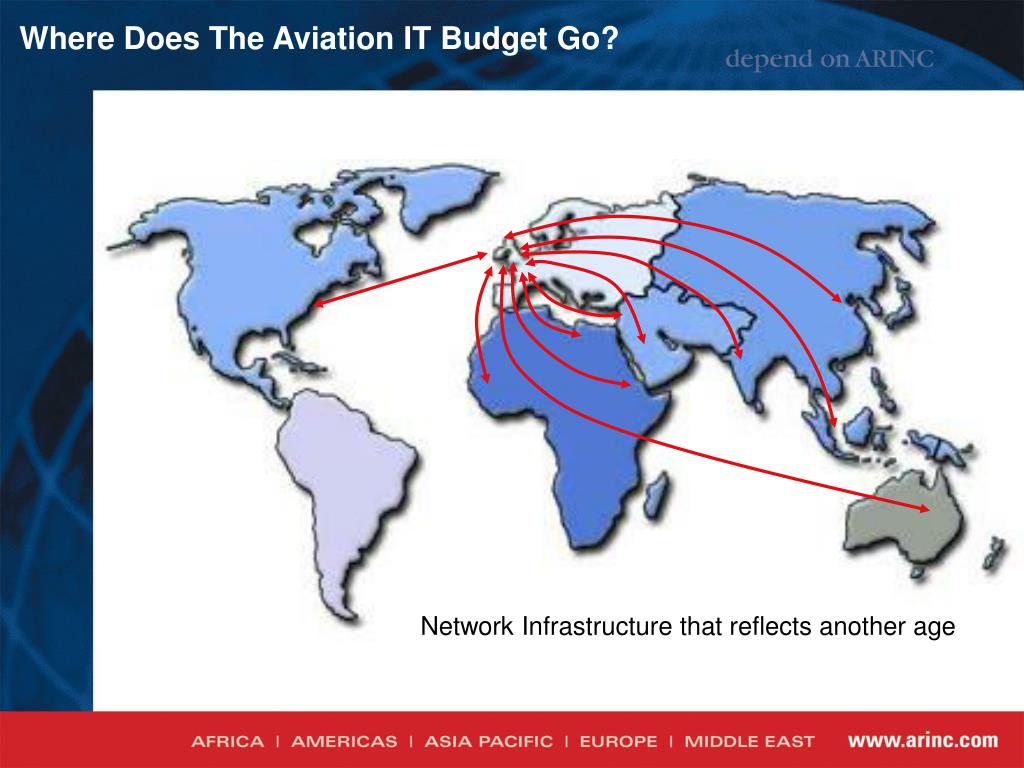 Where Does The Aviation IT Budget Go?

depend on ARINC

Network Infrastructure that reflects another age

AFRICA | AMERICAS | ASIA PACIFIC | EUROPE | MIDDLE EAST www.arinc.com